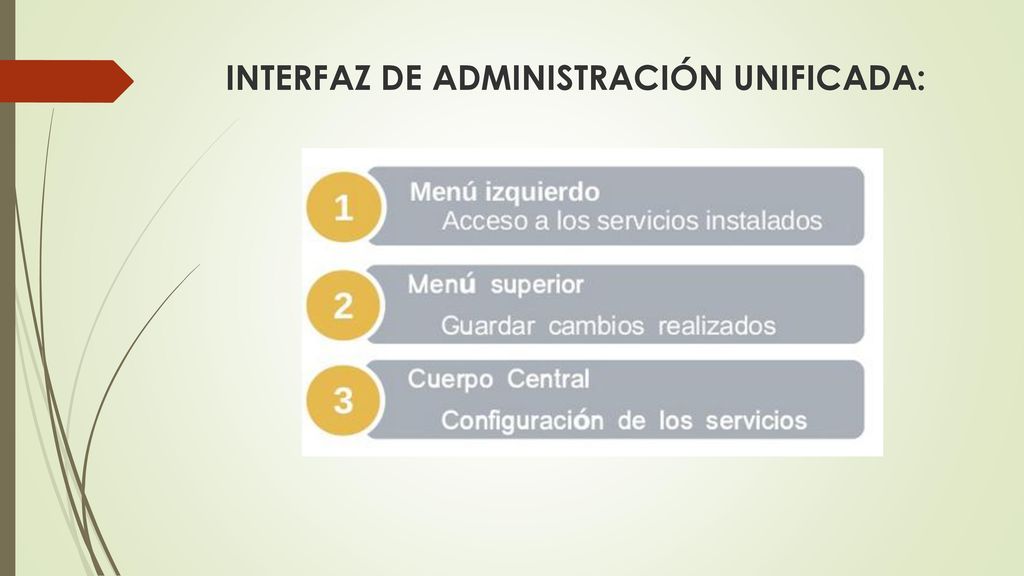 INTERFAZ DE ADMINISTRACIÓN UNIFICADA:

1
Menú izquierdo
Acceso a los servicios instalados

2
Menú superior
Guardar cambios realizados

3
Cuerpo Central
Configuración de los servicios